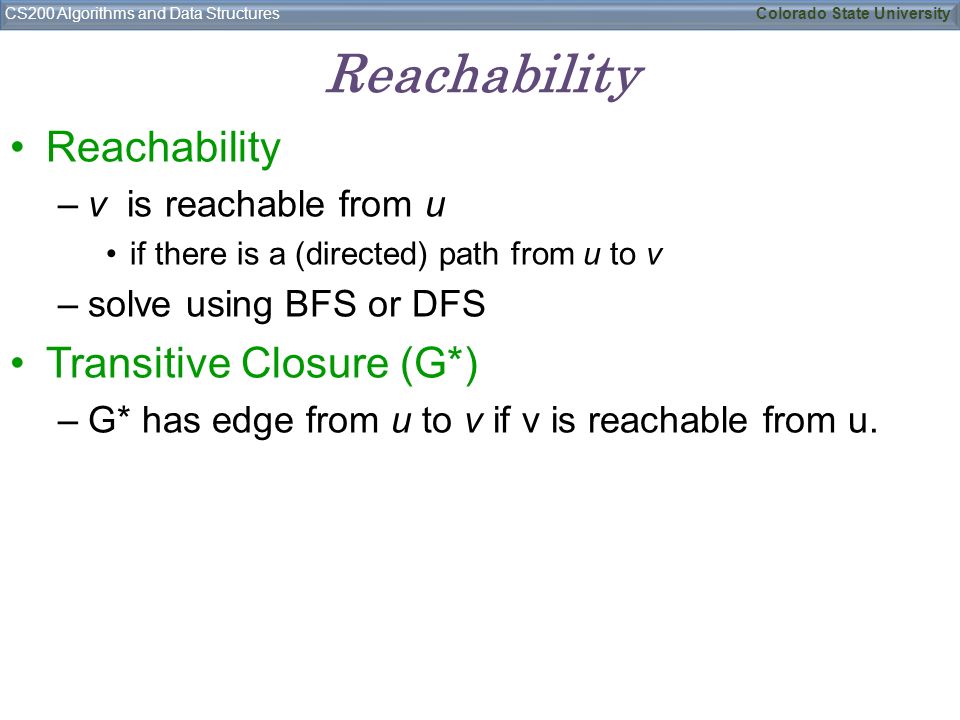 CS200 Algorithms and Data Structures

Colorado State University

Reachability

• Reachability
– v is reachable from u
• if there is a (directed) path from u to v
– solve using BFS or DFS

• Transitive Closure (G*)
– G* has edge from u to v if v is reachable from u.